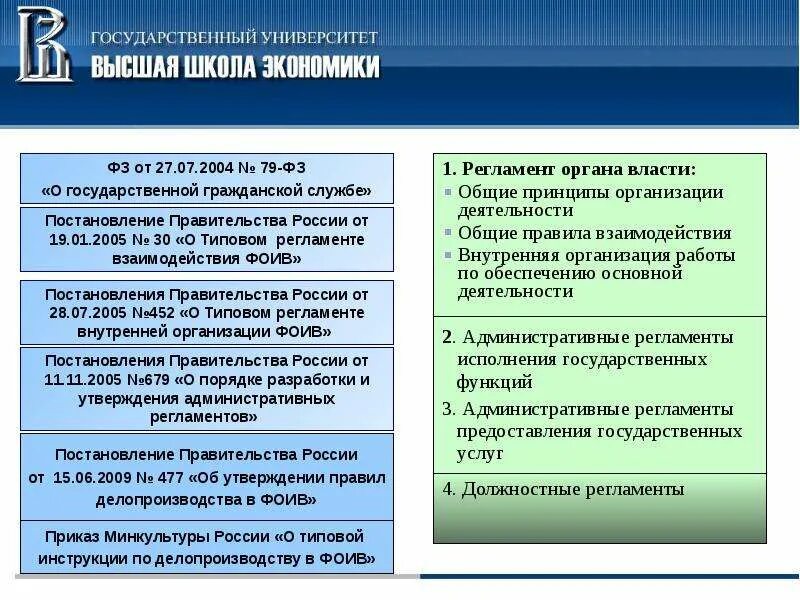 ГОСУДАРСТВЕННЫЙ УНИВЕРСИТЕТ
ВЫСШАЯ ШКОЛА ЭКОНОМИКИ

ФЗ от 27.07.2004 № 79-ФЗ «О государственной гражданской службе»

Постановление Правительства России от 19.01.2005 № 30 «О Типовом регламенте взаимодействия ФОИВ»

Постановления Правительства России от 28.07.2005 №452 «О Типовом регламенте внутренней организации ФОИВ»

Постановления Правительства России от 11.11.2005 №679 «О порядке разработки и утверждения административных регламентов»

Постановление Правительства России от 15.06.2009 № 477 «Об утверждении правил делопроизводства в ФОИВ»

Приказ Минкультуры России «О типовой инструкции по делопроизводству в ФОИВ»

1. Регламент органа власти:
Общие принципы организации деятельности
Общие правила взаимодействия
Внутренняя организация работы по обеспечению основной деятельности

2. Административные регламенты исполнения государственных функций
3. Административные регламенты предоставления государственных услуг

4. Должностные регламенты